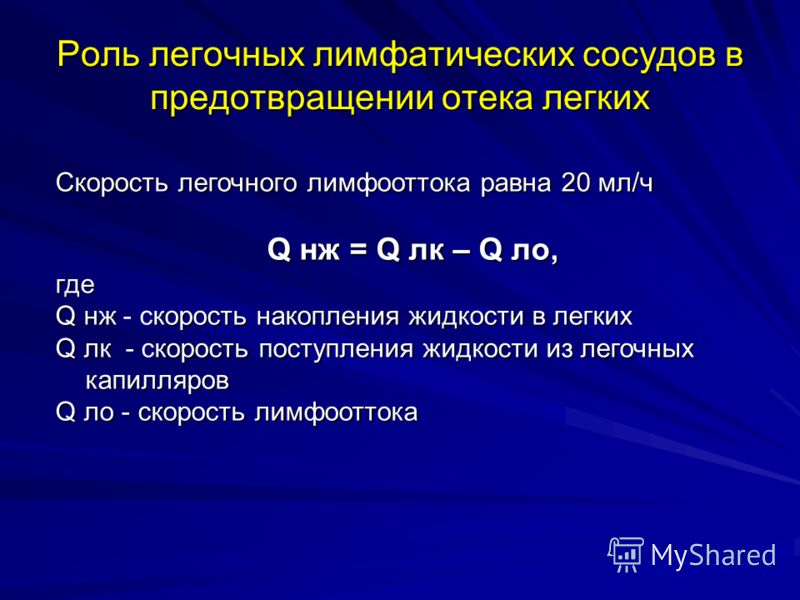 Роль легочных лимфатических сосудов в предотвращении отека легких

Скорость легочного лимфооттока равна 20 мл/ч

Q нж = Q лк – Q ло,

где
Q нж - скорость накопления жидкости в легких
Q лк - скорость поступления жидкости из легочных капилляров
Q ло - скорость лимфооттока

MyShared